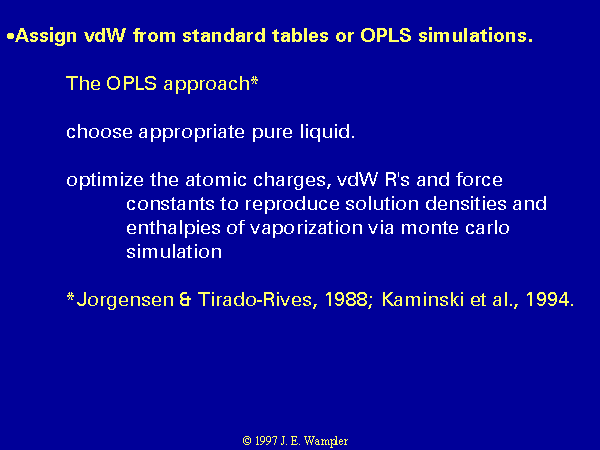 •Assign vdW from standard tables or OPLS simulations.

The OPLS approach*

choose appropriate pure liquid.

optimize the atomic charges, vdW R's and force constants to reproduce solution densities and enthalpies of vaporization via monte carlo simulation

*Jorgensen & Tirado-Rives, 1988; Kaminski et al., 1994.

© 1997 J. E. Wampler